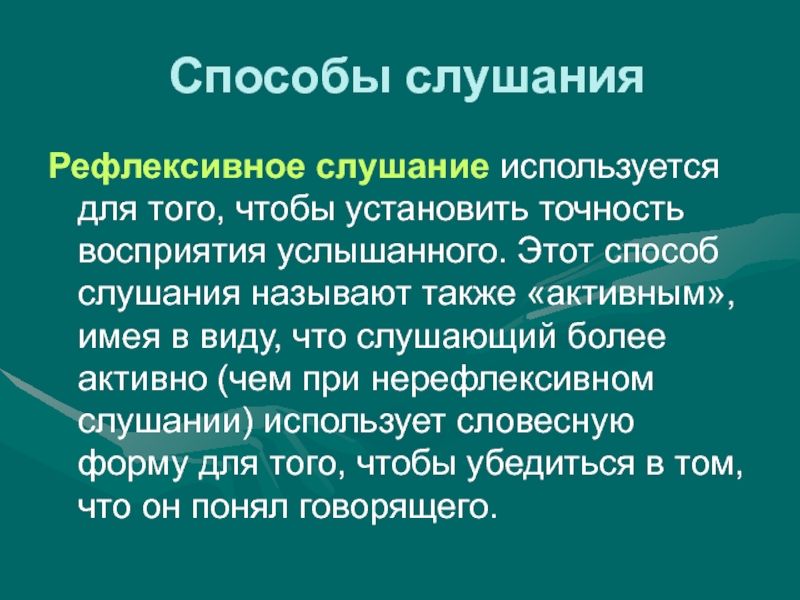 Способы слушания

Рефлексивное слушание используется для того, чтобы установить точность восприятия услышанного. Этот способ слушания называют также «активным», имея в виду, что слушающий более активно (чем при нерефлексивном слушании) использует словесную форму для того, чтобы убедиться в том, что он понял говорящего.